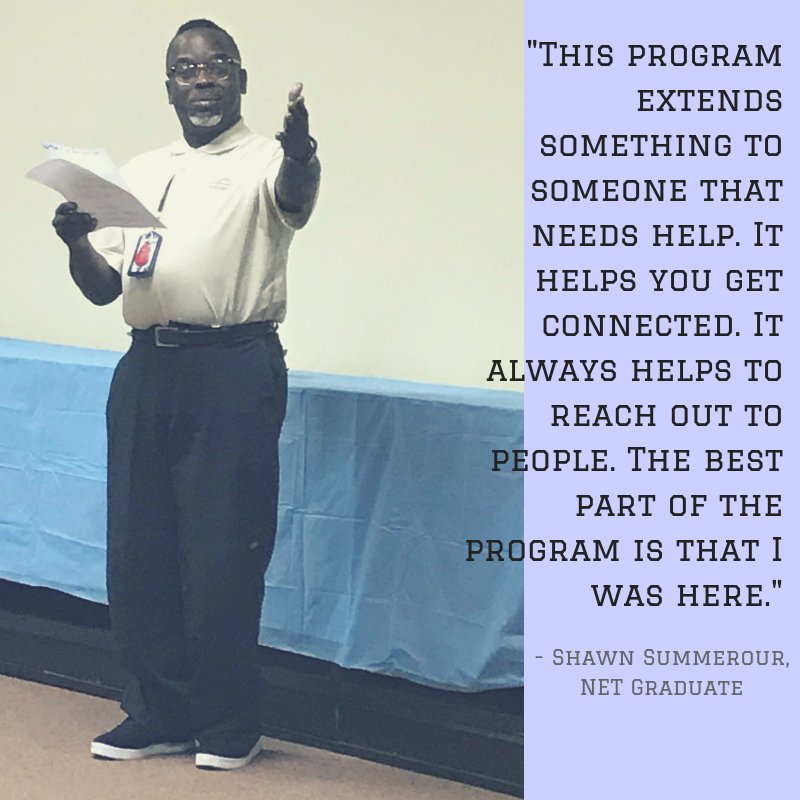 "This program extends something to someone that needs help. It helps you get connected. It always helps to reach out to people. The best part of the program is that I was here."

- Shawn Summerour, NET Graduate